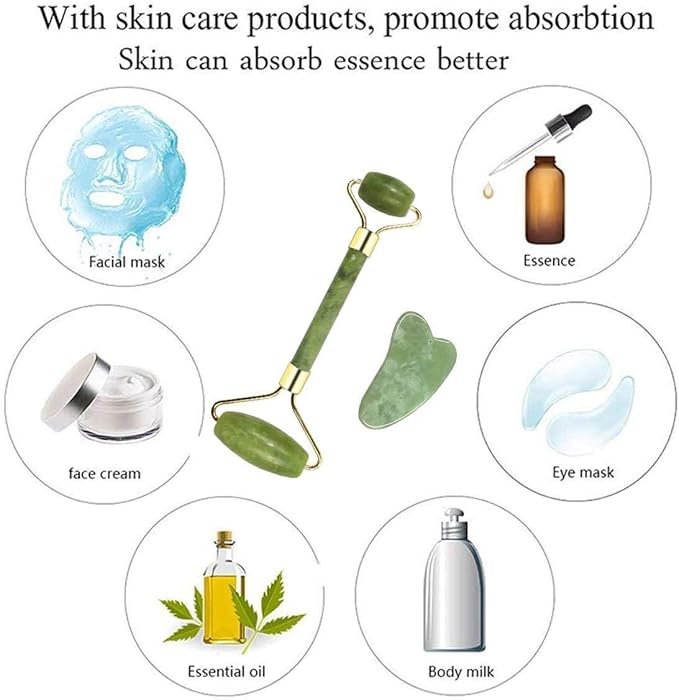 With skin care products, promote absorbtion
Skin can absorb essence better

Facial mask

Essence

face cream

Eye mask

Essential oil

Body milk